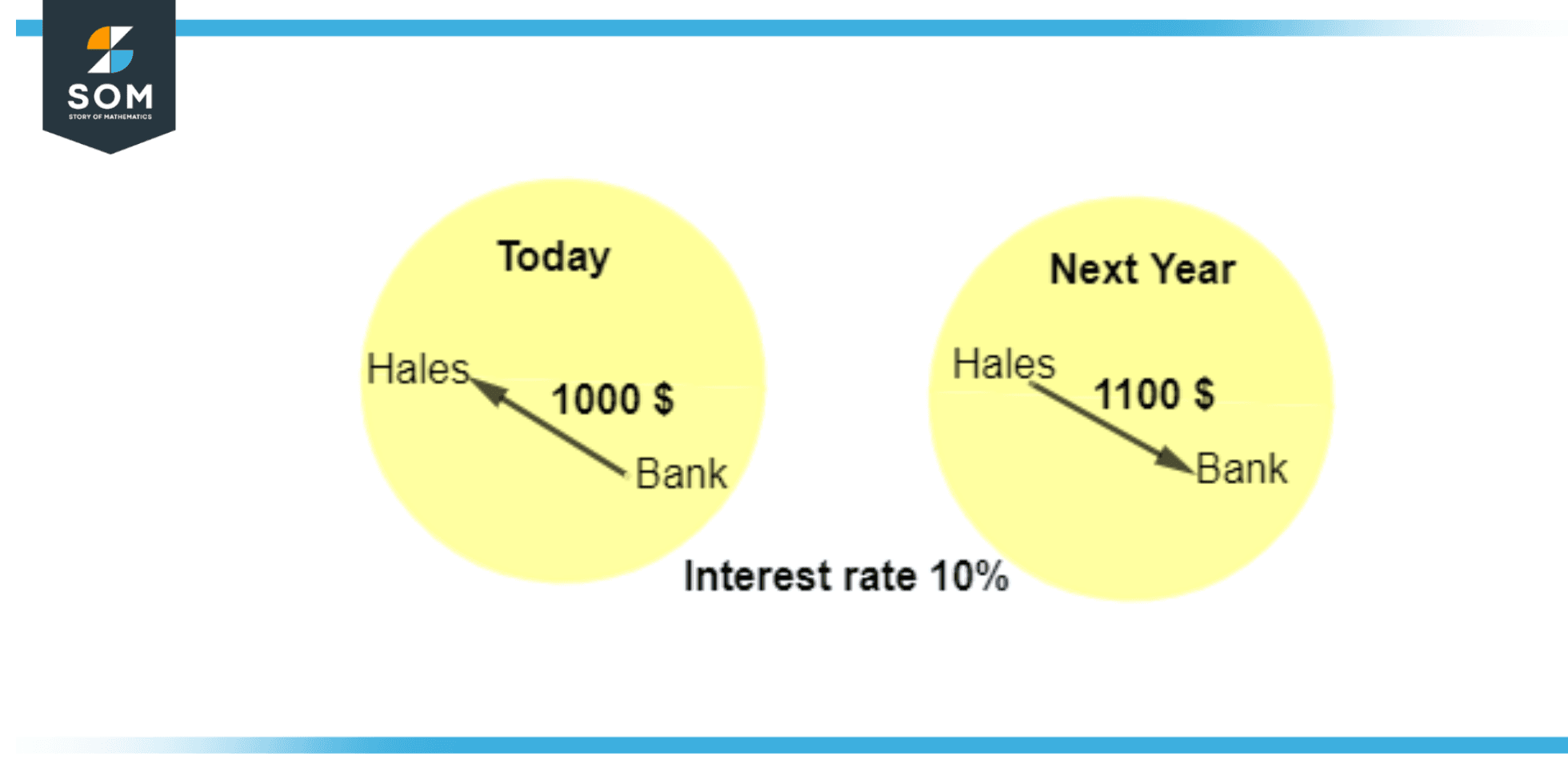 SOM
STORY OF MATHEMATICS

Today
Hales
1000 $
Bank

Next Year
Hales
1100 $
Bank

Interest rate 10%